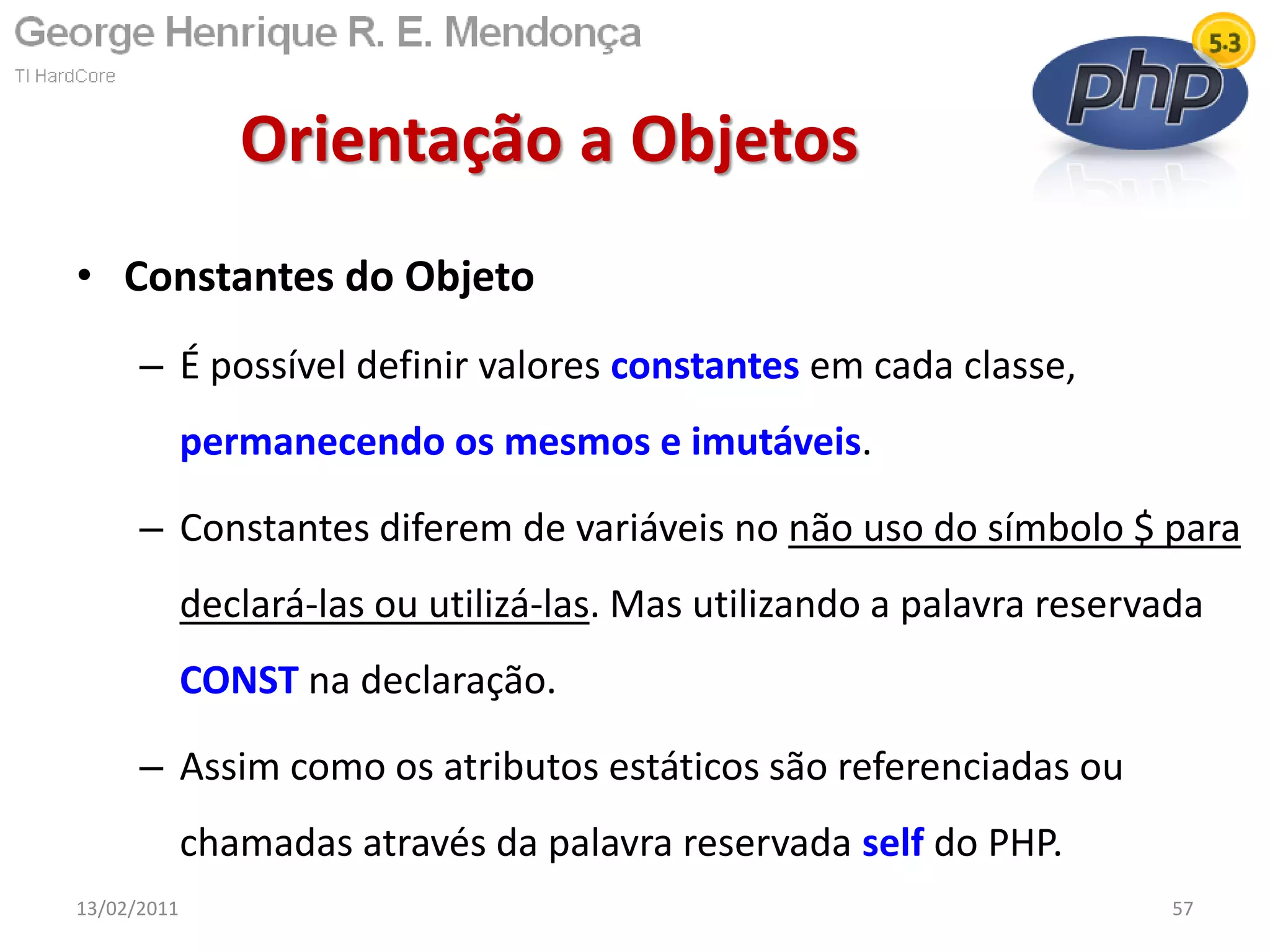 George Henrique R. E. Mendonça
TI HardCore

5.3
php

Orientação a Objetos

• Constantes do Objeto

– É possível definir valores constantes em cada classe, permanecendo os mesmos e imutáveis.

– Constantes diferem de variáveis no não uso do símbolo \$ para declará-las ou utilizá-las. Mas utilizando a palavra reservada CONST na declaração.

– Assim como os atributos estáticos são referenciadas ou chamadas através da palavra reservada self do PHP.

13/02/2011

57